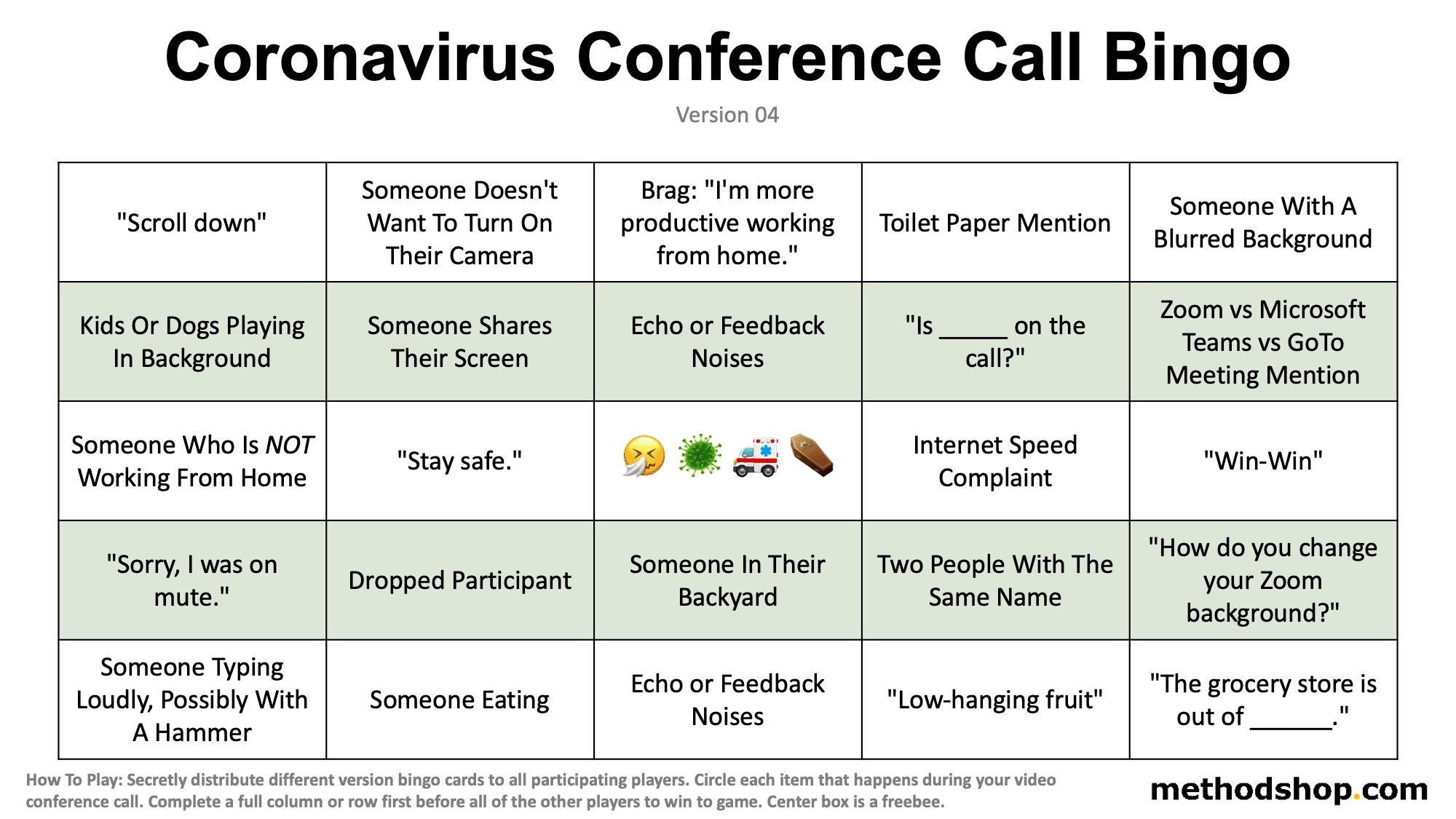 Coronavirus Conference Call Bingo

Version 04

| "Scroll down" | Someone Doesn't Want To Turn On Their Camera | Brag: "I'm more productive working from home." | Toilet Paper Mention | Someone With A Blurred Background |
|---|---|---|---|---|
| Kids Or Dogs Playing In Background | Someone Shares Their Screen | Echo or Feedback Noises | "Is ____ on the call?" | Zoom vs Microsoft Teams vs GoTo Meeting Mention |
| Someone Who Is NOT Working From Home | "Stay safe." | 🤧 🦠 🚑 ⚰️ | Internet Speed Complaint | "Win-Win" |
| "Sorry, I was on mute." | Dropped Participant | Someone In Their Backyard | Two People With The Same Name | "How do you change your Zoom background?" |
| Someone Typing Loudly, Possibly With A Hammer | Someone Eating | Echo or Feedback Noises | "Low-hanging fruit" | "The grocery store is out of ____." |

How To Play: Secretly distribute different version bingo cards to all participating players. Circle each item that happens during your video conference call. Complete a full column or row first before all of the other players to win to game. Center box is a freebee.

methodshop.com